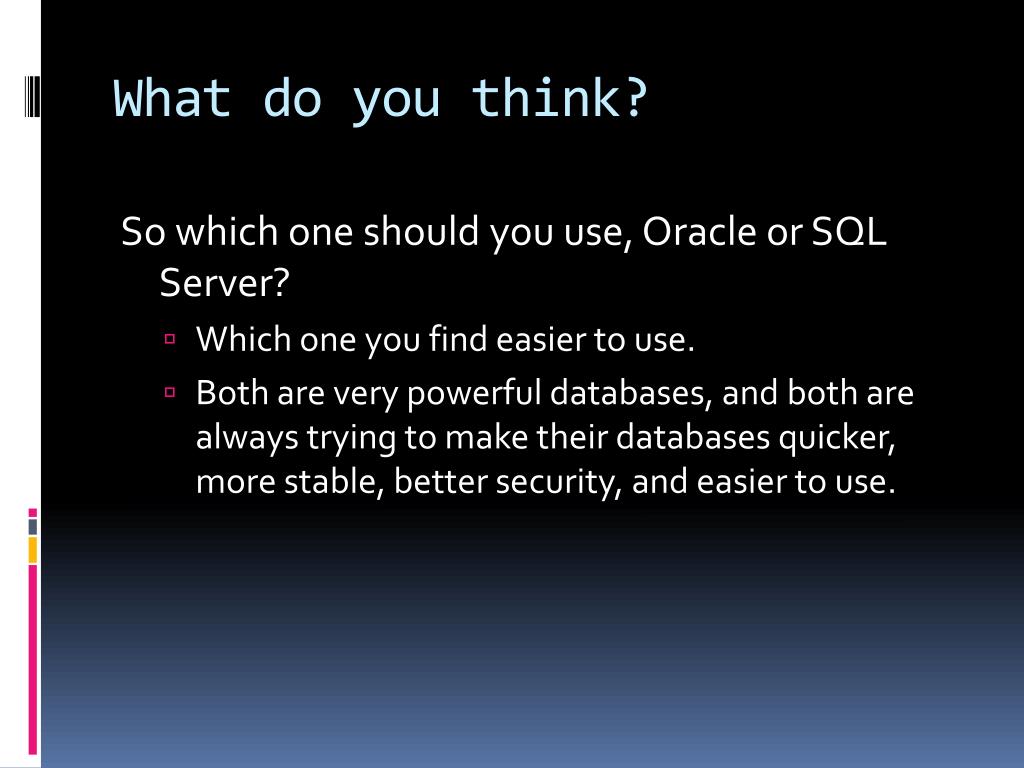 What do you think?

So which one should you use, Oracle or SQL Server?

Which one you find easier to use.

Both are very powerful databases, and both are always trying to make their databases quicker, more stable, better security, and easier to use.